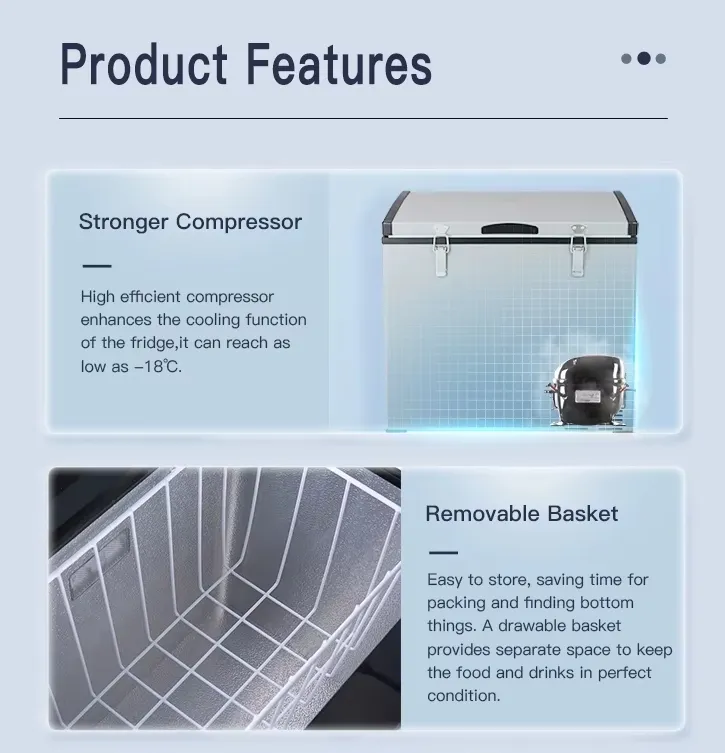 Product Features

Stronger Compressor

High efficient compressor enhances the cooling function of the fridge,it can reach as low as –18℃.

Removable Basket

Easy to store, saving time for packing and finding bottom things. A drawable basket provides separate space to keep the food and drinks in perfect condition.